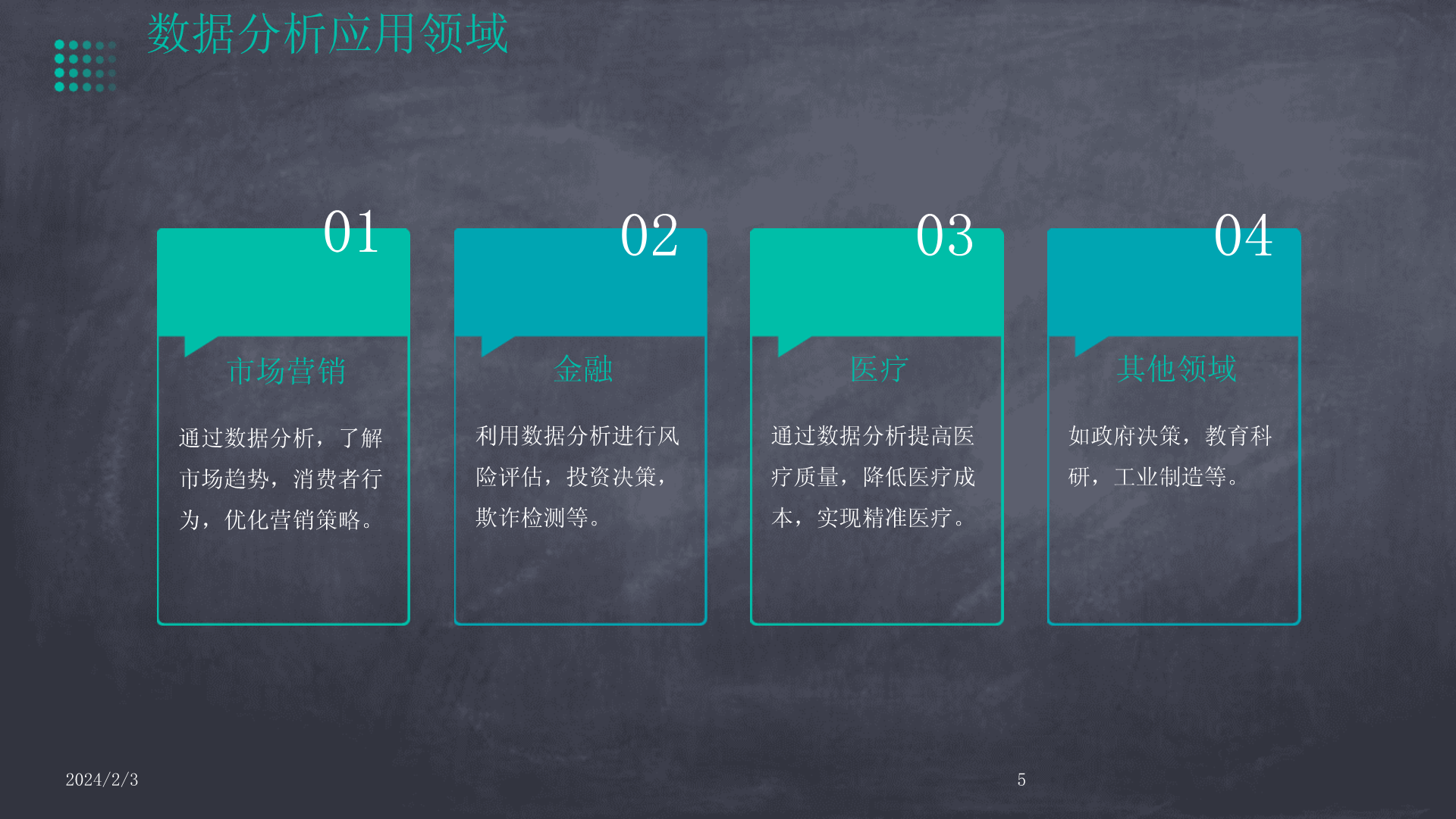 数据分析应用领域

01

市场营销

通过数据分析，了解市场趋势，消费者行为，优化营销策略。

02

金融

利用数据分析进行风险评估，投资决策，欺诈检测等。

03

医疗

通过数据分析提高医疗质量，降低医疗成本，实现精准医疗。

04

其他领域

如政府决策，教育科研，工业制造等。

2024/2/3

5